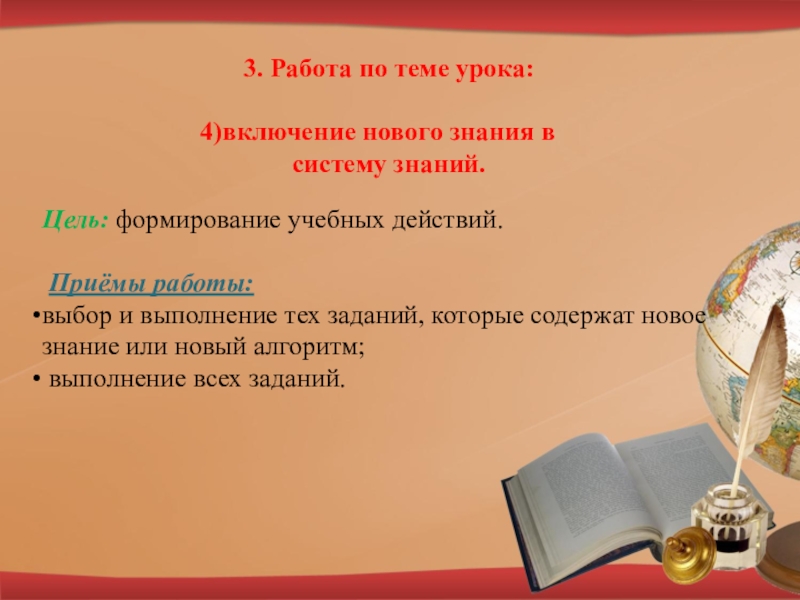 3. Работа по теме урока:

4)включение нового знания в систему знаний.

Цель: формирование учебных действий.

Приёмы работы:

•выбор и выполнение тех заданий, которые содержат новое знание или новый алгоритм;

• выполнение всех заданий.